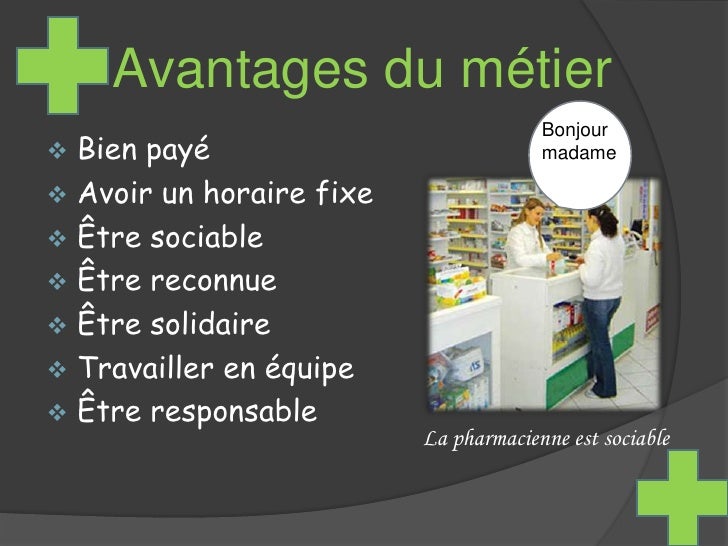 Avantages du métier

❖ Bien payé
❖ Avoir un horaire fixe
❖ Être sociable
❖ Être reconnue
❖ Être solidaire
❖ Travailler en équipe
❖ Être responsable

Bonjour madame

La pharmacienne est sociable